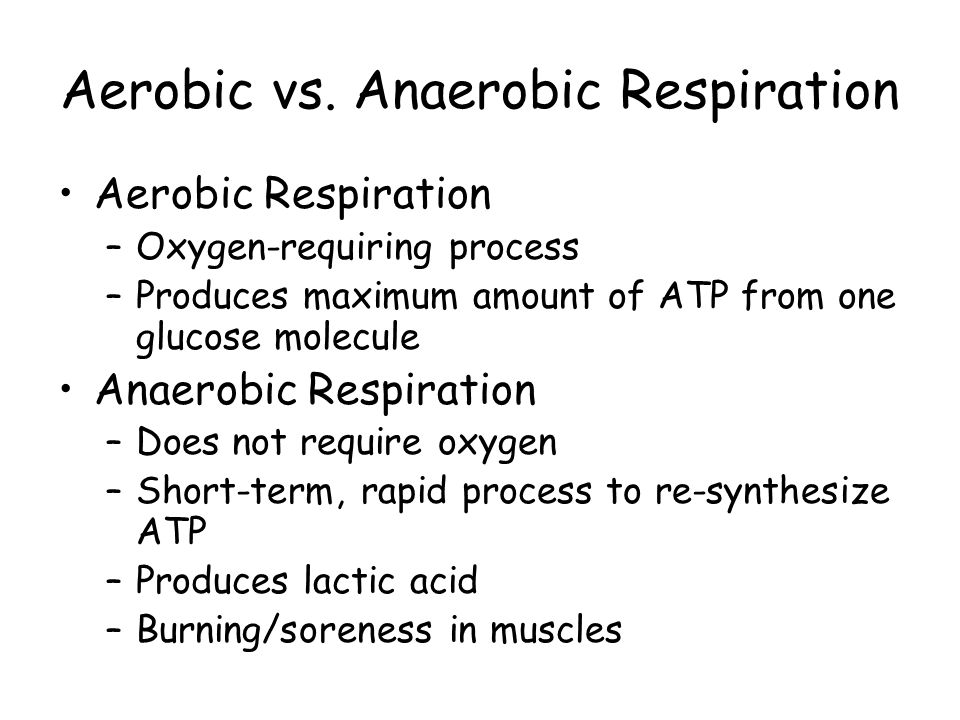 Aerobic vs. Anaerobic Respiration

• Aerobic Respiration
– Oxygen-requiring process
– Produces maximum amount of ATP from one glucose molecule
• Anaerobic Respiration
– Does not require oxygen
– Short-term, rapid process to re-synthesize ATP
– Produces lactic acid
– Burning/soreness in muscles